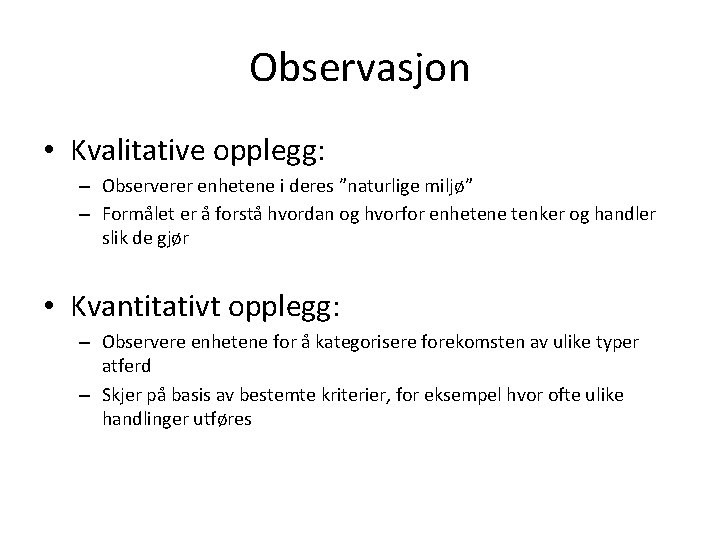 Observasjon

• Kvalitative opplegg:
– Observerer enhetene i deres ”naturlige miljø”
– Formålet er å forstå hvordan og hvorfor enhetene tenker og handler slik de gjør

• Kvantitativt opplegg:
– Observere enhetene for å kategorisere forekomsten av ulike typer atferd
– Skjer på basis av bestemte kriterier, for eksempel hvor ofte ulike handlinger utføres